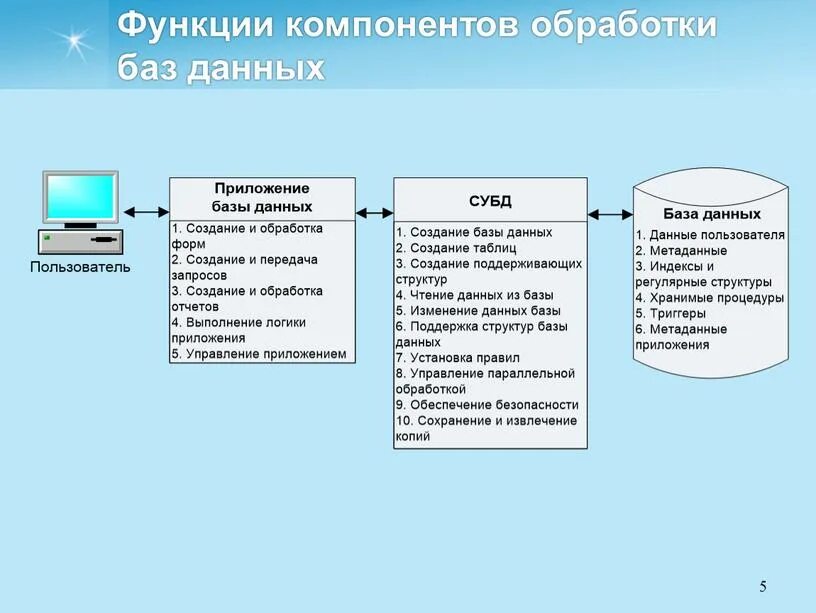 Функции компонентов обработки баз данных

Пользователь

Приложение базы данных

1. Создание и обработка форм
2. Создание и передача запросов
3. Создание и обработка отчетов
4. Выполнение логики приложения
5. Управление приложением

СУБД

1. Создание базы данных
2. Создание таблиц
3. Создание поддерживающих структур
4. Чтение данных из базы
5. Изменение данных базы
6. Поддержка структур базы данных
7. Установка правил
8. Управление параллельной обработкой
9. Обеспечение безопасности
10. Сохранение и извлечение копий

База данных

1. Данные пользователя
2. Метаданные
3. Индексы и регулярные структуры
4. Хранимые процедуры
5. Триггеры
6. Метаданные приложения

5